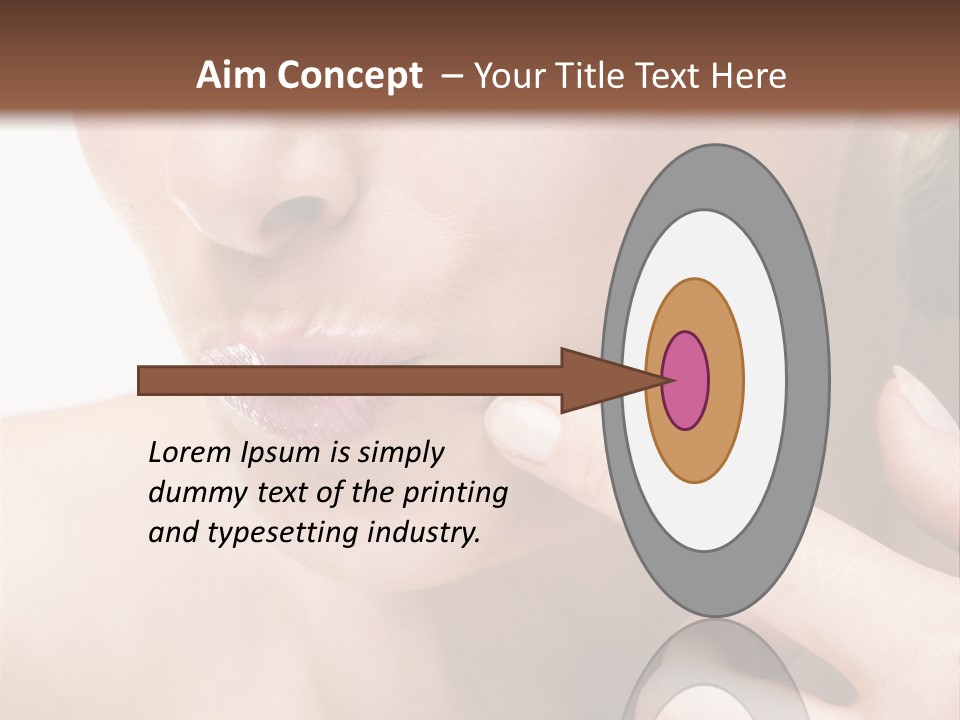 Aim Concept – Your Title Text Here

Lorem Ipsum is simply dummy text of the printing and typesetting industry.